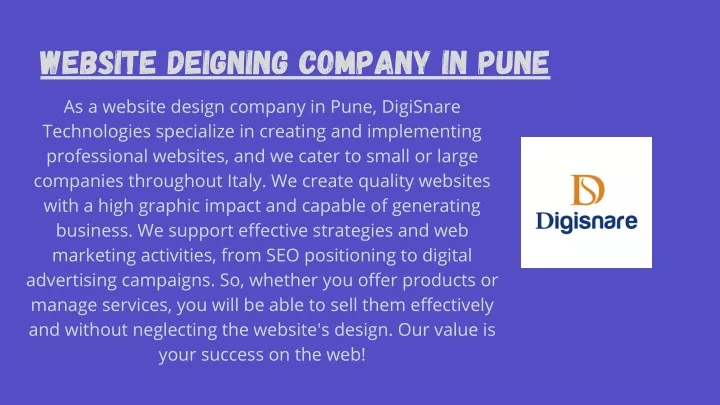 WEBSITE DEIGNING COMPANY IN PUNE

As a website design company in Pune, DigiSnare Technologies specialize in creating and implementing professional websites, and we cater to small or large companies throughout Italy. We create quality websites with a high graphic impact and capable of generating business. We support effective strategies and web marketing activities, from SEO positioning to digital advertising campaigns. So, whether you offer products or manage services, you will be able to sell them effectively and without neglecting the website's design. Our value is your success on the web!

DS
Digisnare